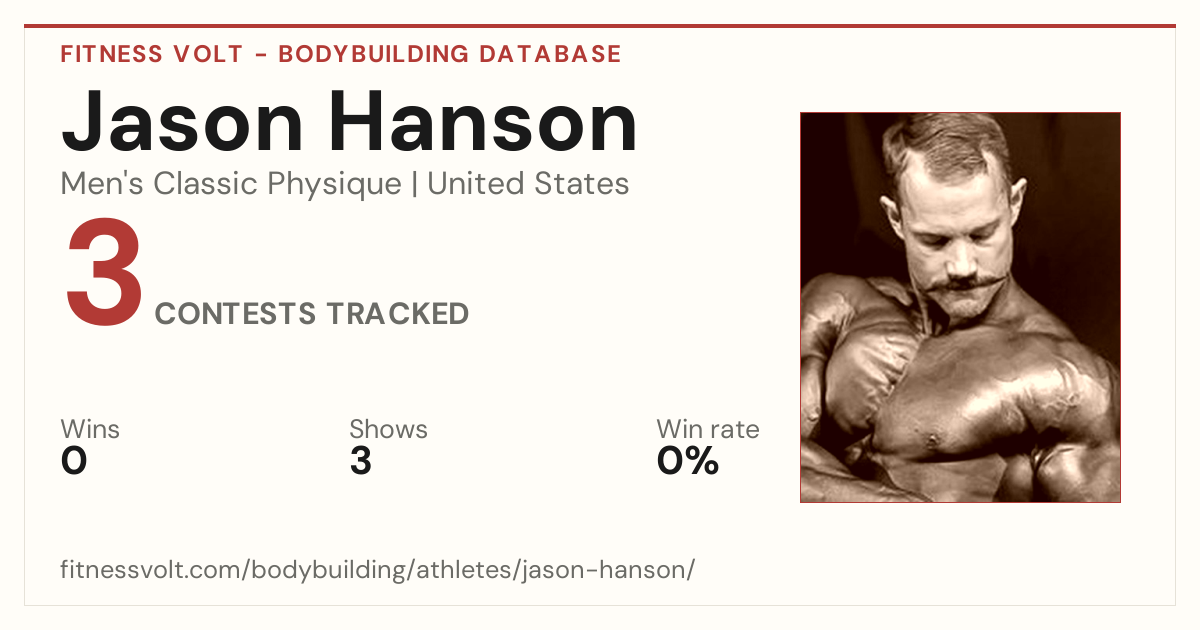 FITNESS VOLT - BODYBUILDING DATABASE

Jason Hanson

Men's Classic Physique | United States

3 CONTESTS TRACKED

Wins
0

Shows
3

Win rate
0%

fitnessvolt.com/bodybuilding/athletes/jason-hanson/